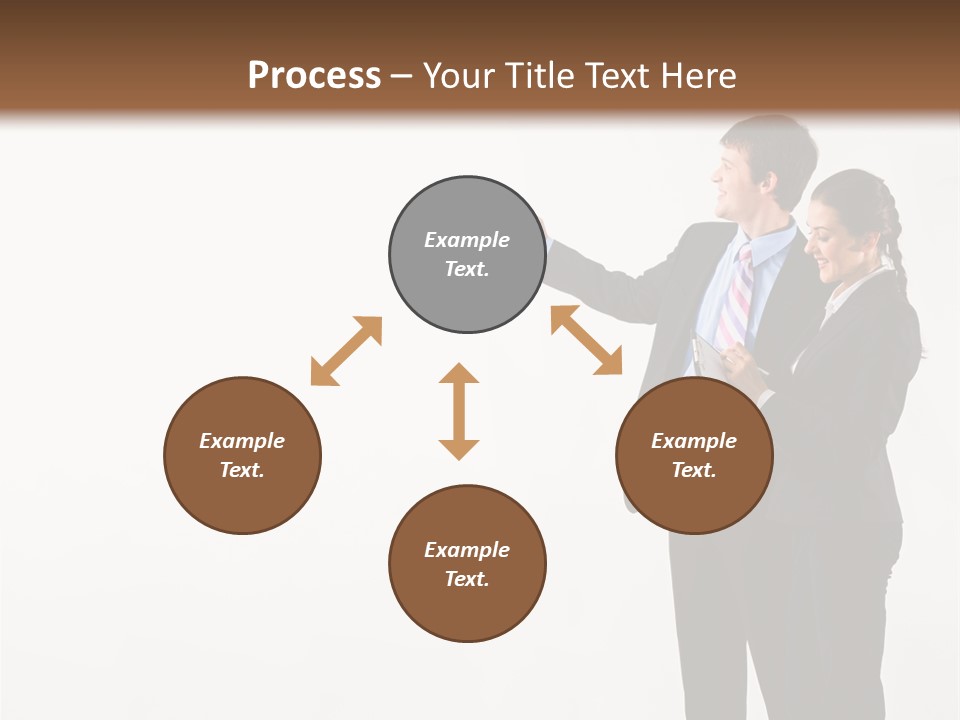 Process – Your Title Text Here

Example Text.

Example Text.

Example Text.

Example Text.